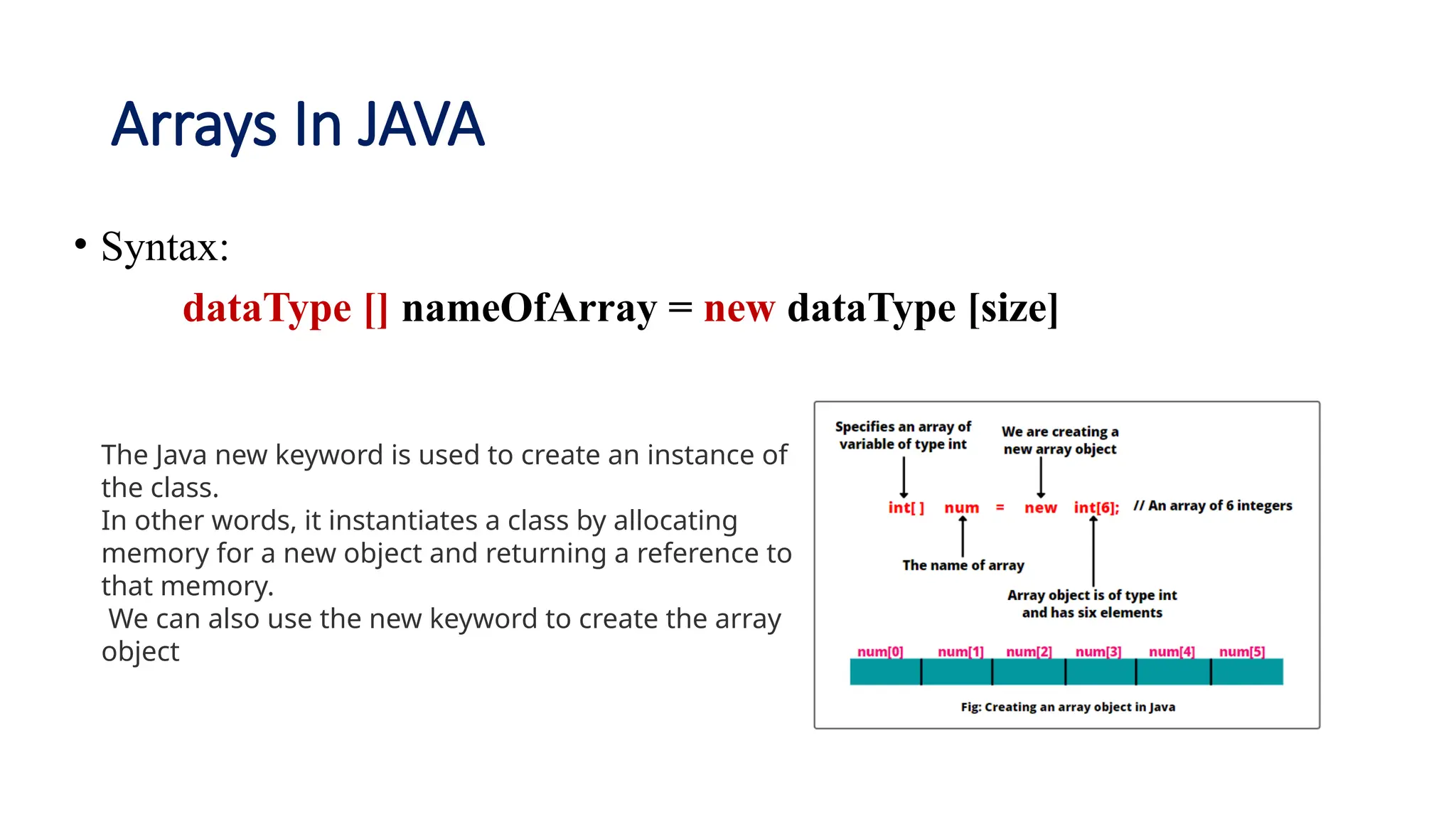 Arrays In JAVA

• Syntax:

dataType [] nameOfArray = new dataType [size]

The Java new keyword is used to create an instance of the class.
In other words, it instantiates a class by allocating memory for a new object and returning a reference to that memory.
We can also use the new keyword to create the array object

Specifies an array of variable of type int

We are creating a new array object

int[ ] num = new int[6]; // An array of 6 integers

The name of array

Array object is of type int and has six elements

num[0] num[1] num[2] num[3] num[4] num[5]

Fig: Creating an array object in Java